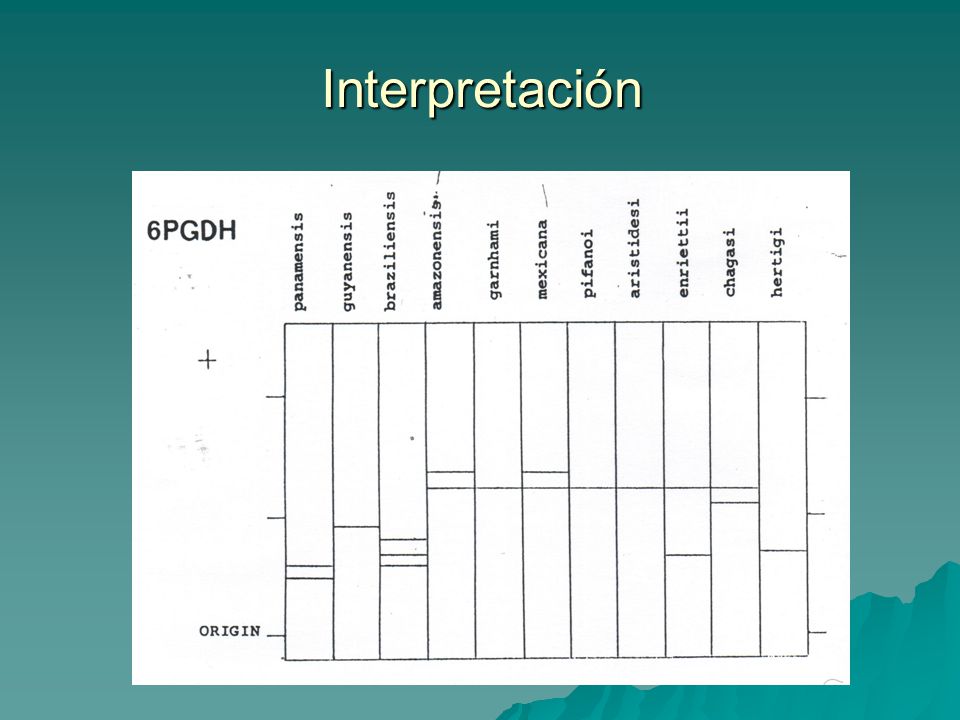 Interpretación

6PGDH

panamensis
guyanensis
braziliensis
amazonensis
garnhami
mexicana
pifanoi
aristidesi
enriettii
chagasi
hertigi

+

ORIGIN